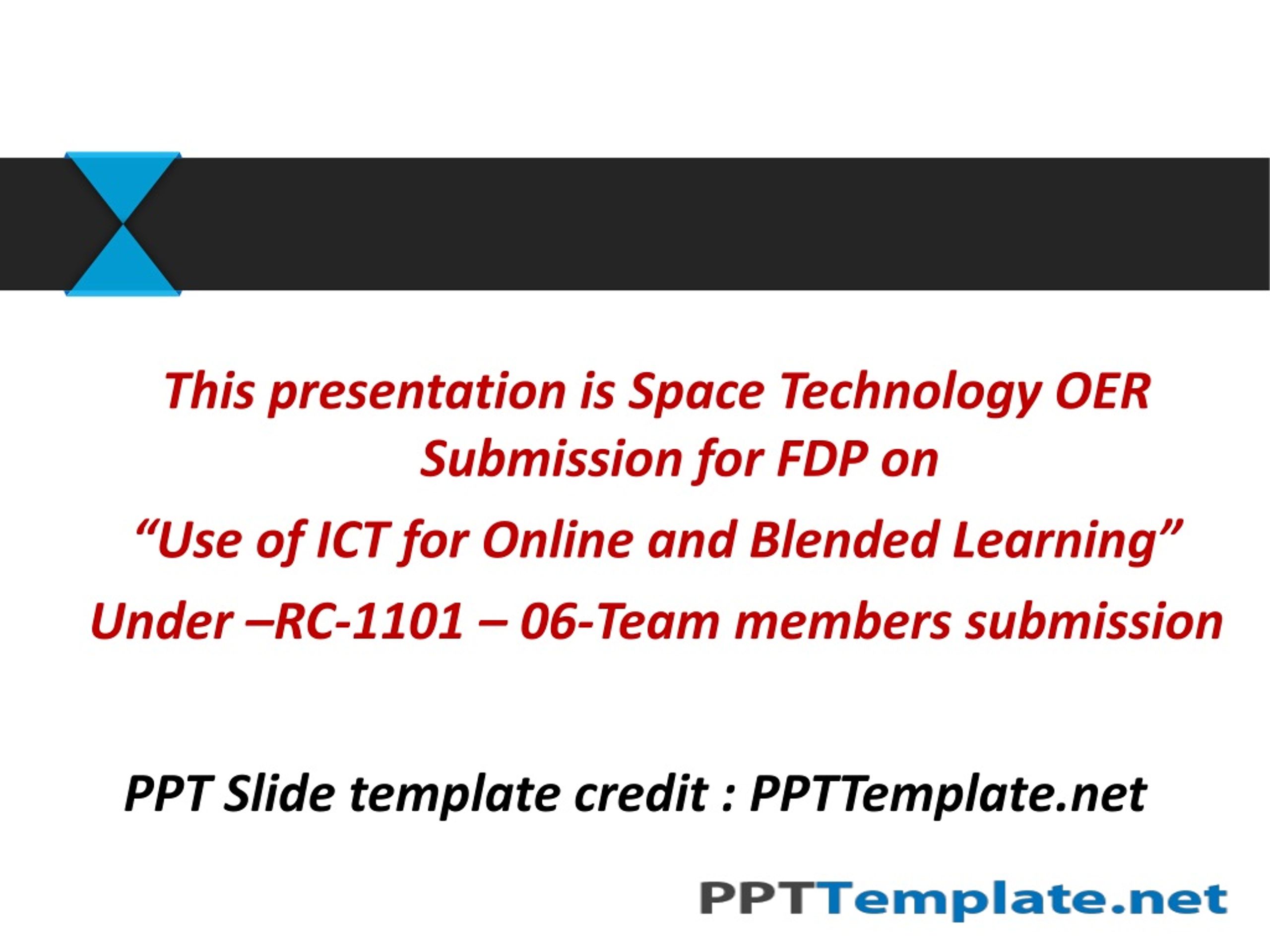 This presentation is Space Technology OER Submission for FDP on

“Use of ICT for Online and Blended Learning”

Under –RC-1101 – 06-Team members submission

PPT Slide template credit : PPTTemplate.net

PPTTemplate.net